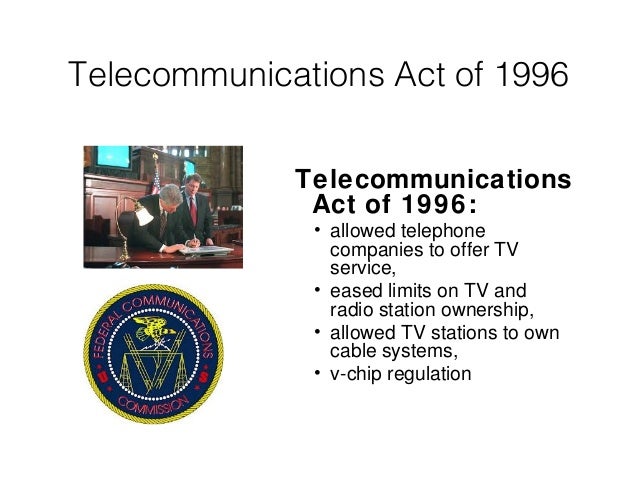 Telecommunications Act of 1996

FEDERAL COMMUNICATIONS COMMISSION
U S

Telecommunications Act of 1996:

• allowed telephone companies to offer TV service,
• eased limits on TV and radio station ownership,
• allowed TV stations to own cable systems,
• v-chip regulation